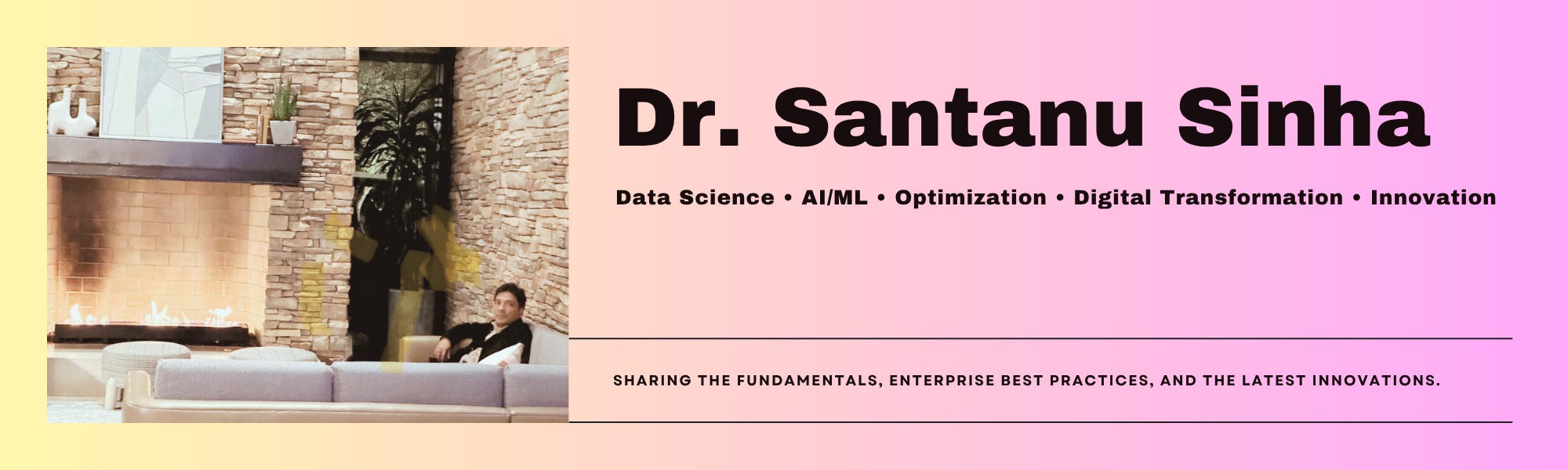 Dr. Santanu Sinha

Data Science • AI/ML • Optimization • Digital Transformation • Innovation

SHARING THE FUNDAMENTALS, ENTERPRISE BEST PRACTICES, AND THE LATEST INNOVATIONS.